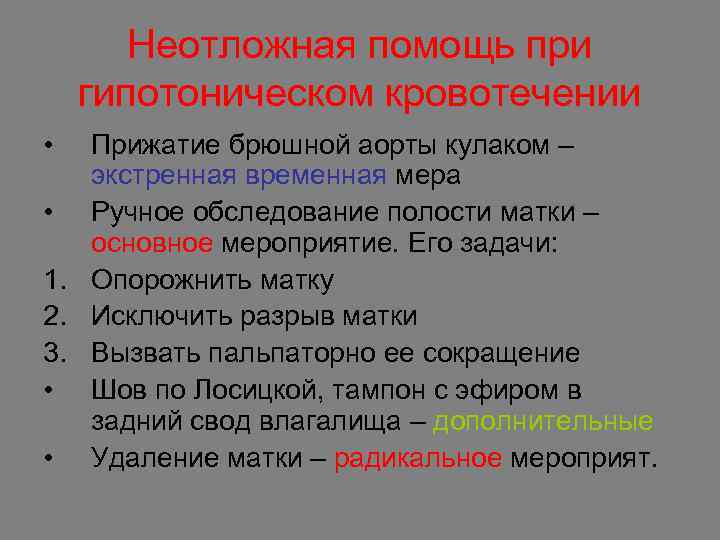 Неотложная помощь при гипотоническом кровотечении

• Прижатие брюшной аорты кулаком – экстренная временная мера

• Ручное обследование полости матки – основное мероприятие. Его задачи:

1. Опорожнить матку

2. Исключить разрыв матки

3. Вызвать пальпаторно ее сокращение

• Шов по Лосицкой, тампон с эфиром в задний свод влагалища – дополнительные

• Удаление матки – радикальное мероприят.